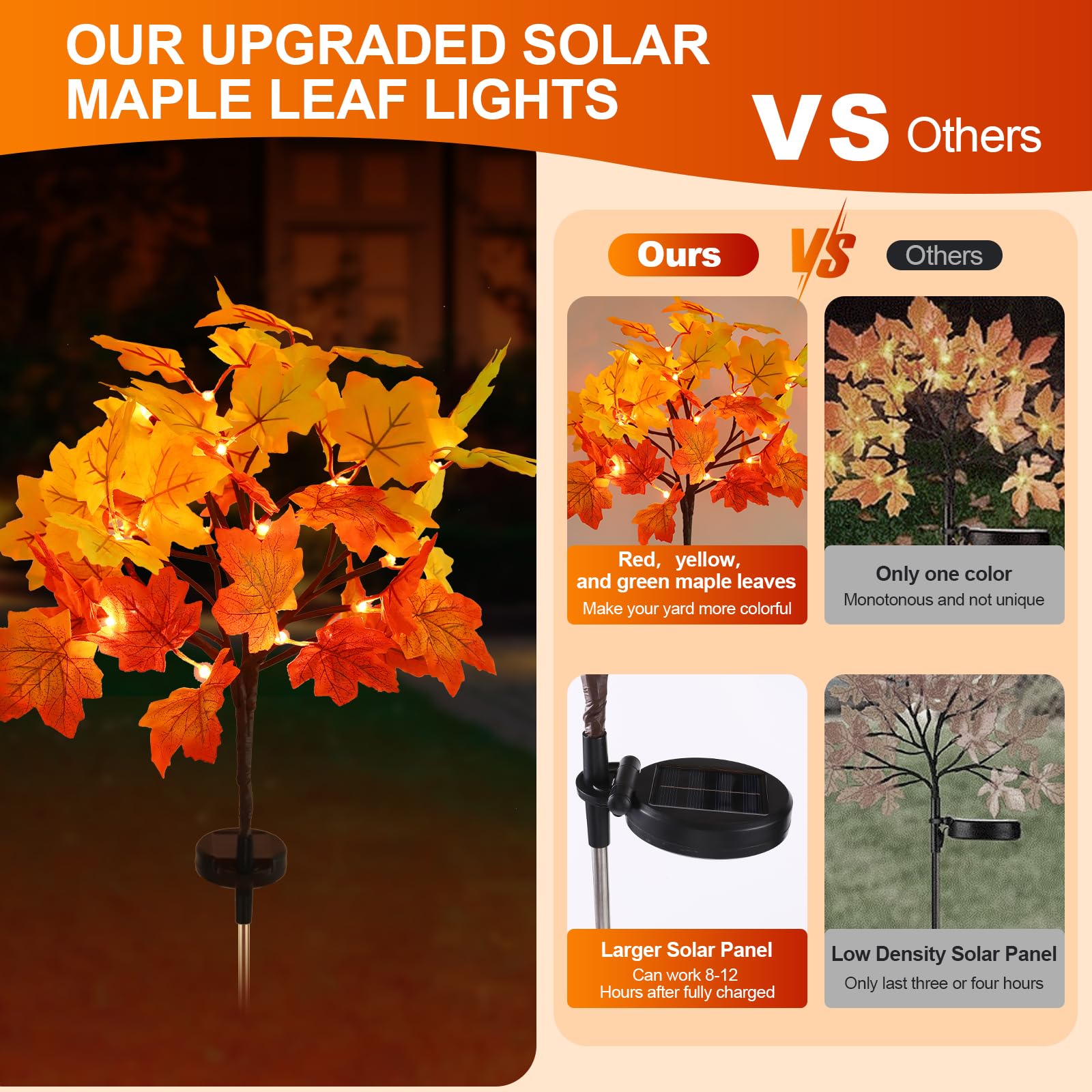 OUR UPGRADED SOLAR MAPLE LEAF LIGHTS

VS Others

Ours VS Others

Red, yellow, and green maple leaves
Make your yard more colorful

Only one color
Monotonous and not unique

Larger Solar Panel
Can work 8-12 Hours after fully charged

Low Density Solar Panel
Only last three or four hours